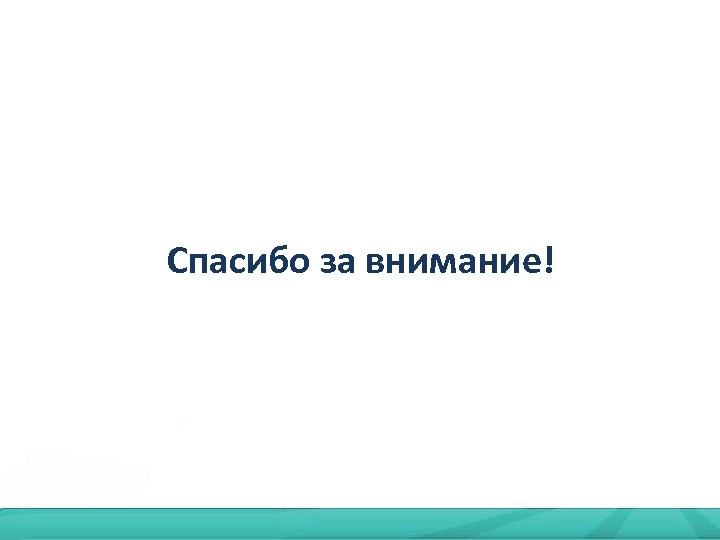 Спасибо за внимание!